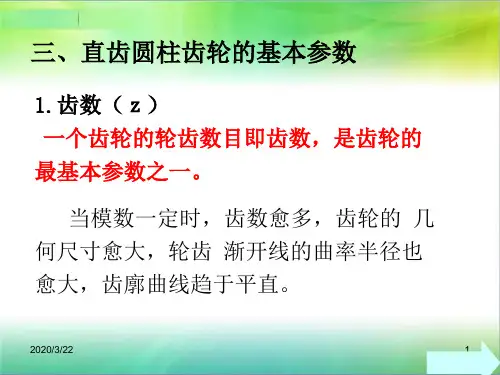 三、直齿圆柱齿轮的基本参数

1. 齿数（z）

一个齿轮的轮齿数目即齿数，是齿轮的最基本参数之一。

当模数一定时，齿数愈多，齿轮的 几何尺寸愈大，轮齿 渐开线的曲率半径也愈大，齿廓曲线趋于平直。

2020/3/22

1